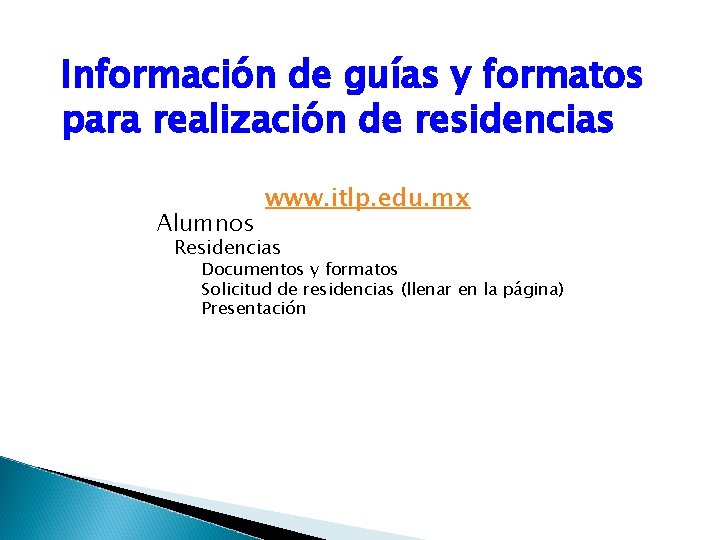 Información de guías y formatos para realización de residencias

www.itlp.edu.mx

Alumnos

Residencias

Documentos y formatos

Solicitud de residencias (llenar en la página)

Presentación